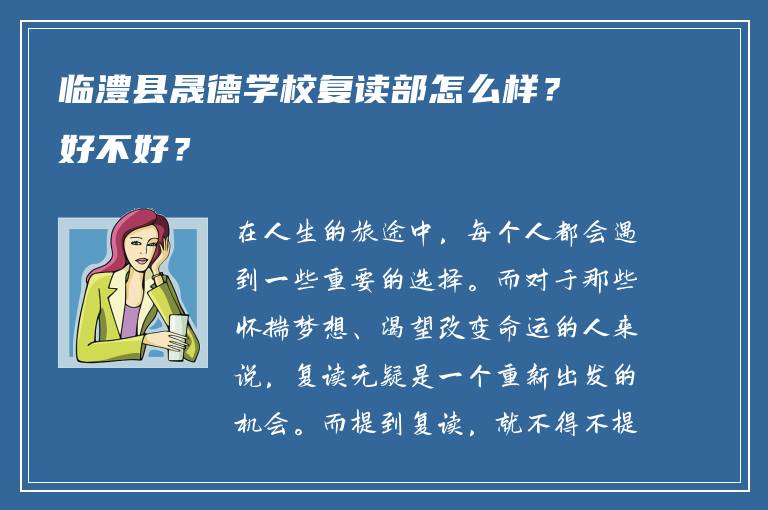 临澧县晟德学校复读部怎么样？好不好？

在人生的旅途中，每个人都会遇到一些重要的选择。而对于那些怀揣梦想、渴望改变命运的人来说，复读无疑是一个重新出发的机会。而提到复读，就不得不提